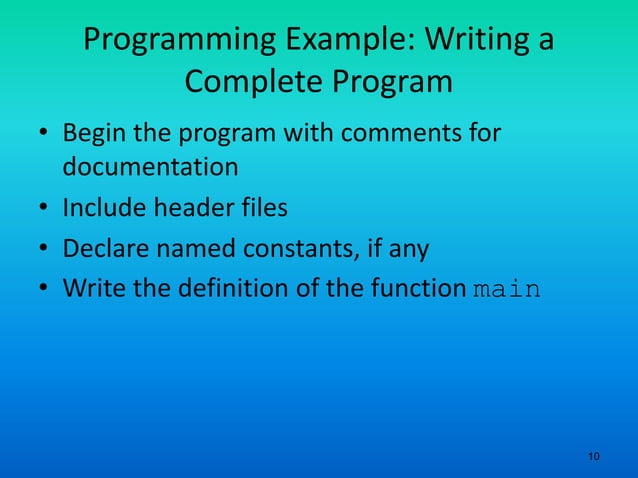 Programming Example: Writing a Complete Program

• Begin the program with comments for documentation
• Include header files
• Declare named constants, if any
• Write the definition of the function main

10